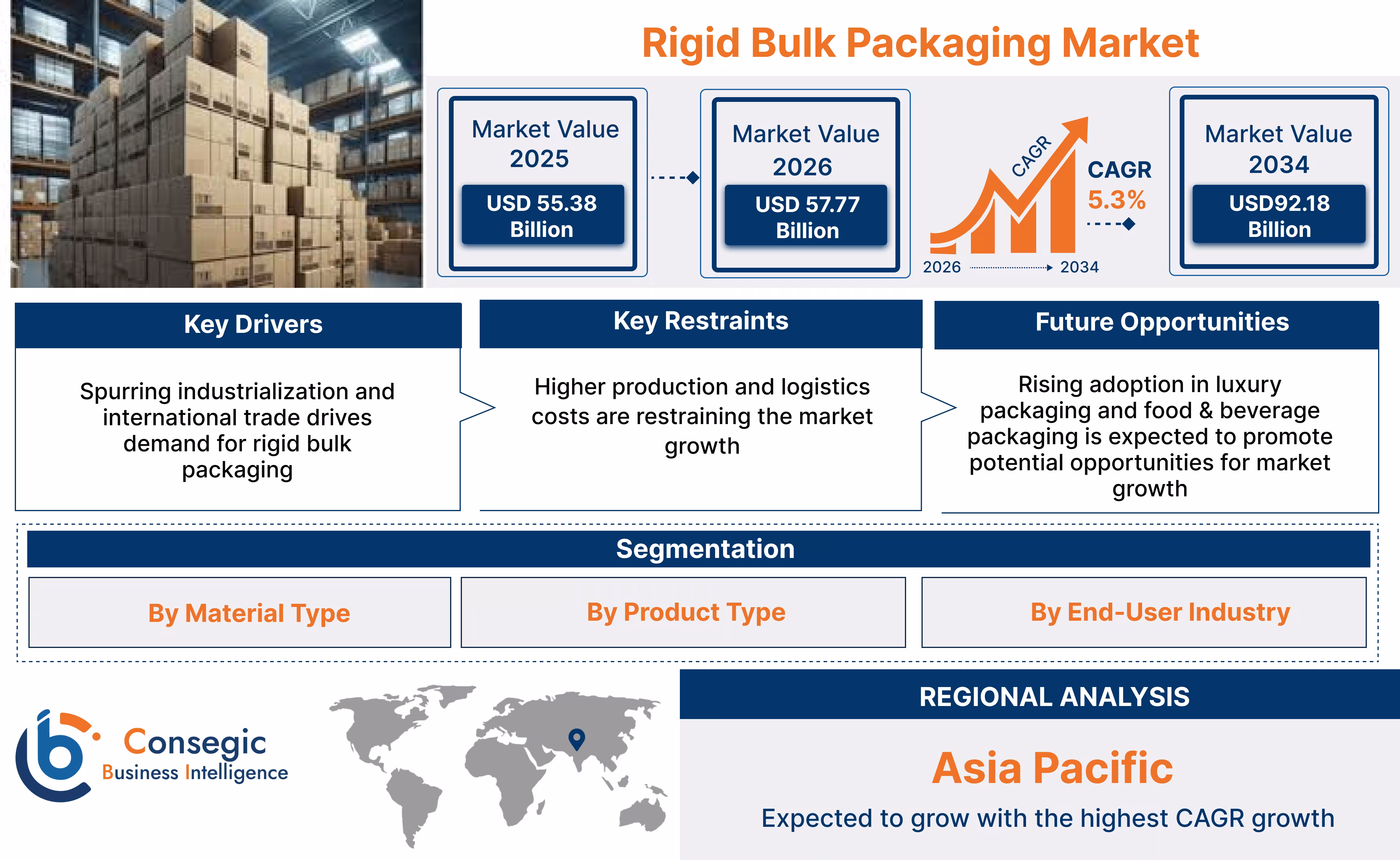 Rigid Bulk Packaging Market

Market Value 2025
USD 55.38 Billion

Market Value 2026
USD 57.77 Billion

CAGR
CAGR
5.3%
2026
2034

Market Value 2034
USD92.18 Billion

Key Drivers
Spurring industrialization and international trade drives demand for rigid bulk packaging

Key Restraints
Higher production and logistics costs are restraining the market growth

Future Opportunities
Rising adoption in luxury packaging and food & beverage packaging is expected to promote potential opportunities for market growth

Segmentation
By Material Type
By Product Type
By End-User Industry

Consegic
Business Intelligence

REGIONAL ANALYSIS
Asia Pacific
Expected to grow with the highest CAGR growth